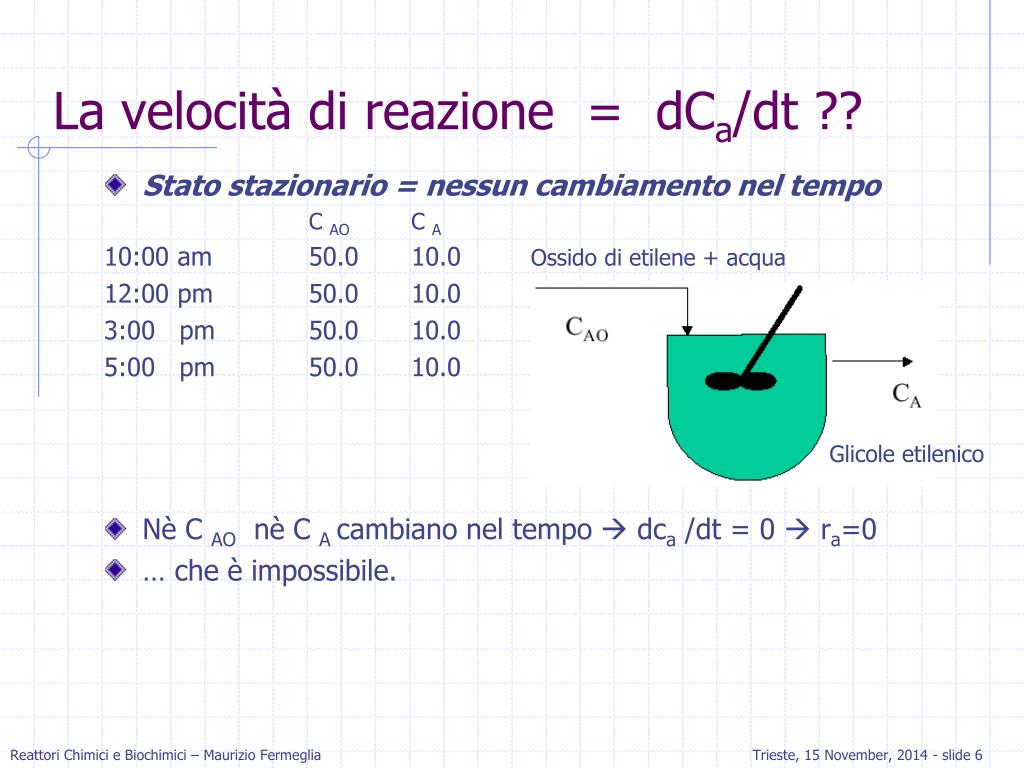 La velocità di reazione = $dC_a/dt$ ??

Stato stazionario = nessun cambiamento nel tempo

| | $C_{AO}$ | $C_A$ |
|---|---|---|
| 10:00 am | 50.0 | 10.0 |
| 12:00 pm | 50.0 | 10.0 |
| 3:00 pm | 50.0 | 10.0 |
| 5:00 pm | 50.0 | 10.0 |

Ossido di etilene + acqua

$C_{AO}$

$C_A$

Glicole etilenico

Nè $C_{AO}$ nè $C_A$ cambiano nel tempo → $dc_a/dt = 0$ → $r_a=0$

… che è impossibile.

Reattori Chimici e Biochimici – Maurizio Fermeglia

Trieste, 15 November, 2014 - slide 6